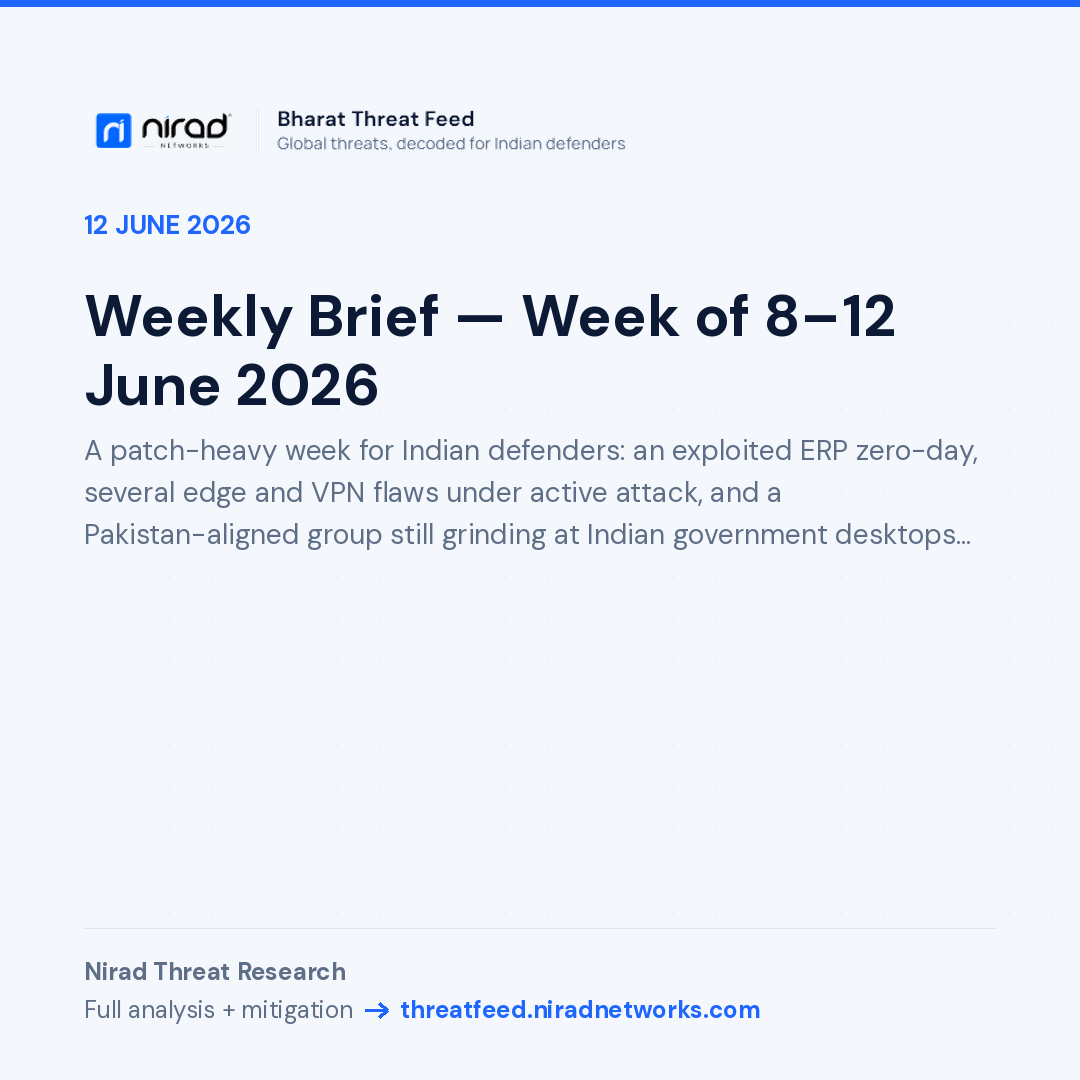 nirad
NETWORKS

Bharat Threat Feed
Global threats, decoded for Indian defenders

12 JUNE 2026

Weekly Brief — Week of 8–12 June 2026

A patch-heavy week for Indian defenders: an exploited ERP zero-day, several edge and VPN flaws under active attack, and a Pakistan-aligned group still grinding at Indian government desktops...

Nirad Threat Research
Full analysis + mitigation → threatfeed.niradnetworks.com